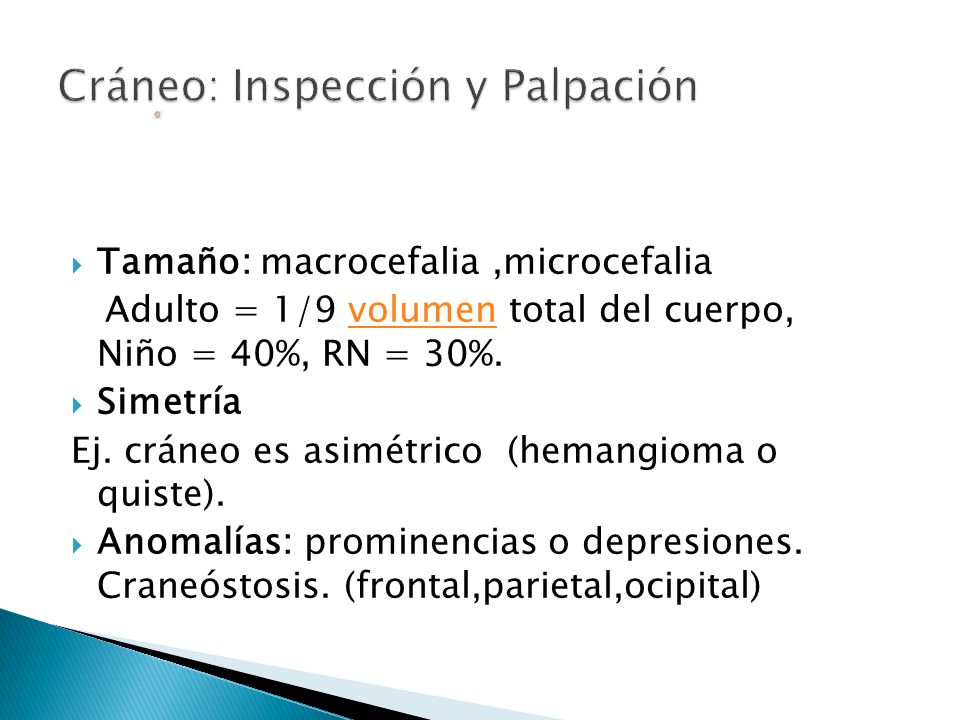 Cráneo: Inspección y Palpación

Tamaño: macrocefalia ,microcefalia
Adulto = 1/9 volumen total del cuerpo, Niño = 40%, RN = 30%.

Simetría

Ej. cráneo es asimétrico (hemangioma o quiste).

Anomalías: prominencias o depresiones. Craneóstosis. (frontal,parietal,ocipital)